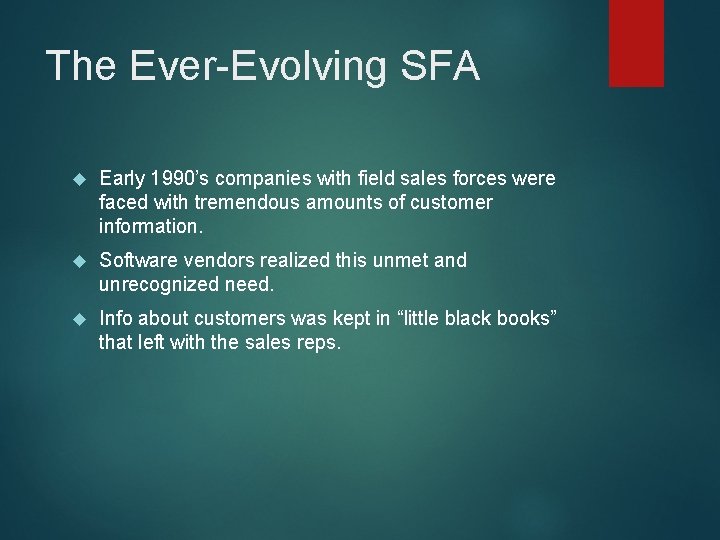 The Ever-Evolving SFA

◆ Early 1990's companies with field sales forces were faced with tremendous amounts of customer information.

◆ Software vendors realized this unmet and unrecognized need.

◆ Info about customers was kept in "little black books" that left with the sales reps.